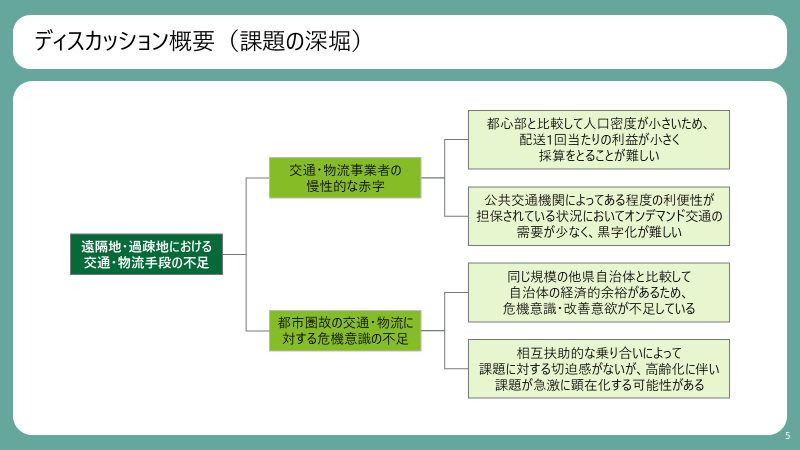 ディスカッション概要（課題の深堀）

遠隔地・過疎地における交通・物流手段の不足

交通・物流事業者の慢性的な赤字

都心部と比較して人口密度が小さいため、配送1回当たりの利益が小さく採算をとることが難しい

公共交通機関によってある程度の利便性が担保されている状況においてオンデマンド交通の需要が少なく、黒字化が難しい

都市圏故の交通・物流に対する危機意識の不足

同じ規模の他県自治体と比較して自治体の経済的余裕があるため、危機意識・改善意欲が不足している

相互扶助的な乗り合いによって課題に対する切迫感がないが、高齢化に伴い課題が急激に顕在化する可能性がある

5